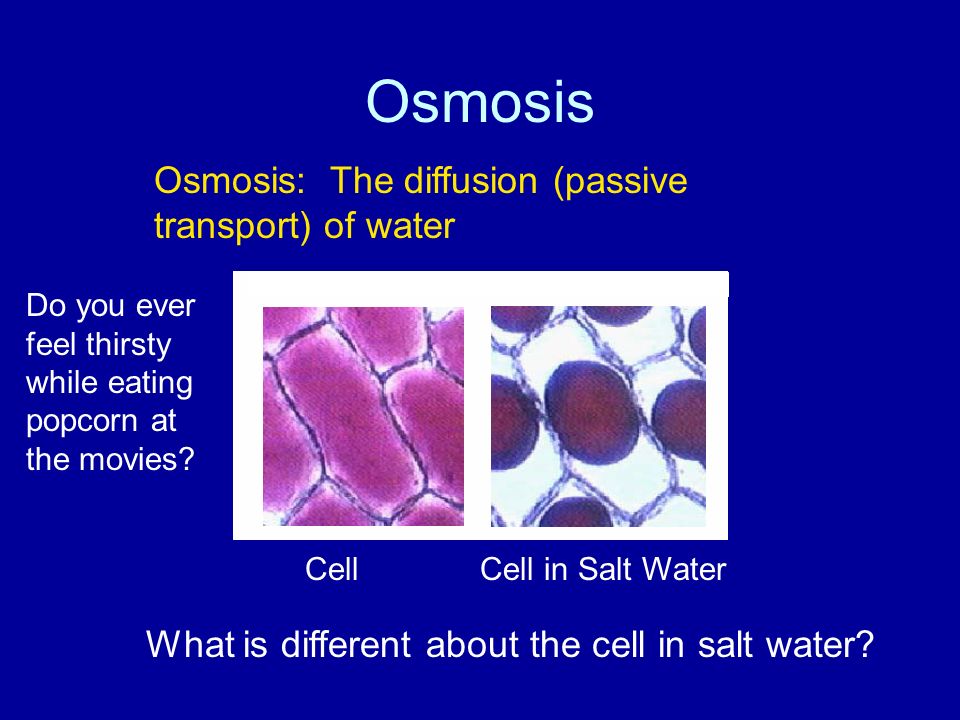 Osmosis

Osmosis: The diffusion (passive transport) of water

Do you ever feel thirsty while eating popcorn at the movies?

Cell

Cell in Salt Water

What is different about the cell in salt water?